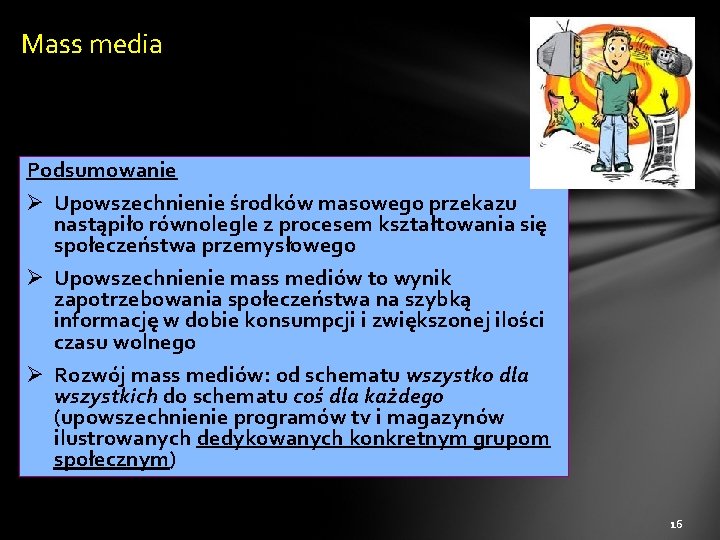 Mass media

Podsumowanie

➢ Upowszechnienie środków masowego przekazu nastąpiło równolegle z procesem kształtowania się społeczeństwa przemysłowego

➢ Upowszechnienie mass mediów to wynik zapotrzebowania społeczeństwa na szybką informację w dobie konsumpcji i zwiększonej ilości czasu wolnego

➢ Rozwój mass mediów: od schematu wszystko dla wszystkich do schematu coś dla każdego (upowszechnienie programów tv i magazynów ilustrowanych dedykowanych konkretnym grupom społecznym)

16